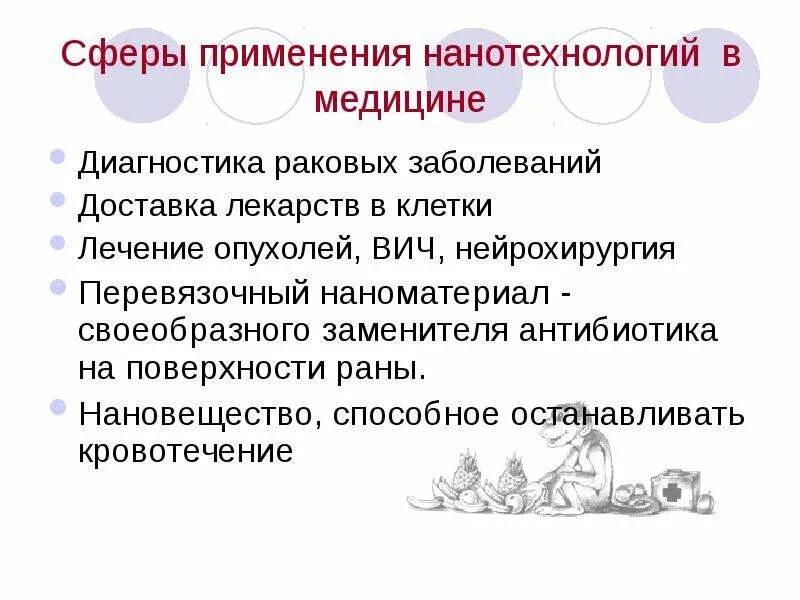 Сферы применения нанотехнологий в медицине

- Диагностика раковых заболеваний
- Доставка лекарств в клетки
- Лечение опухолей, ВИЧ, нейрохирургия
- Перевязочный наноматериал - своеобразного заменителя антибиотика на поверхности раны.
- Нановещество, способное останавливать кровотечение